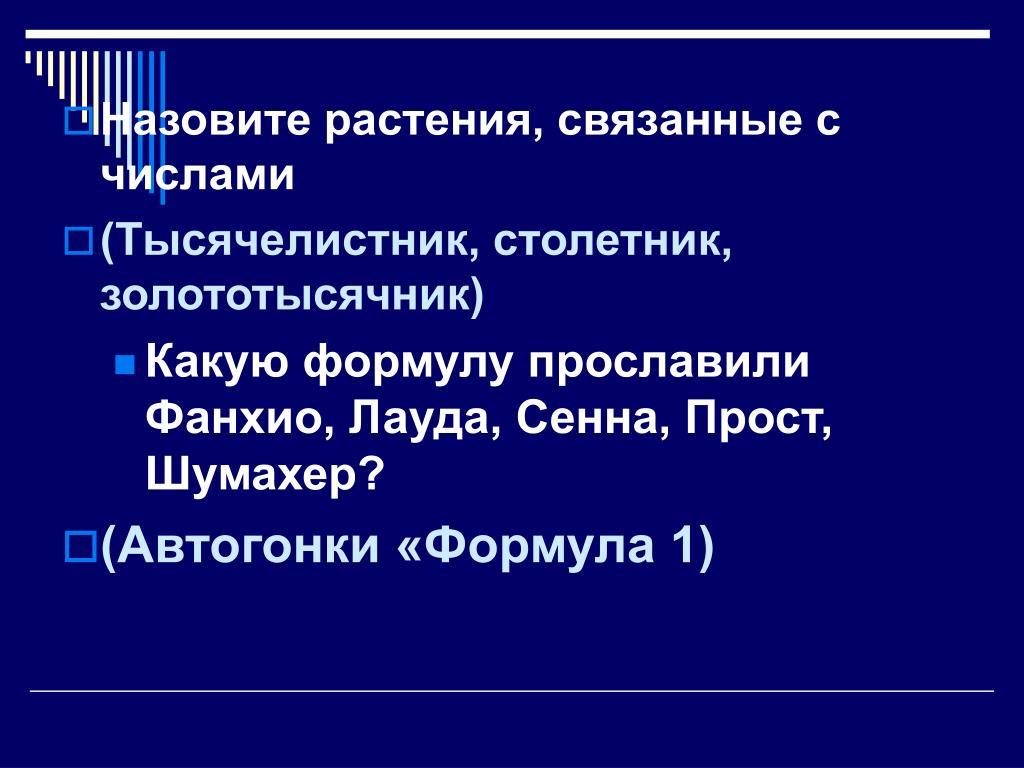 Назовите растения, связанные с числами

(Тысячелистник, столетник, золототысячник)

Какую формулу прославили Фанхио, Лауда, Сенна, Прост, Шумахер?

(Автогонки «Формула 1)